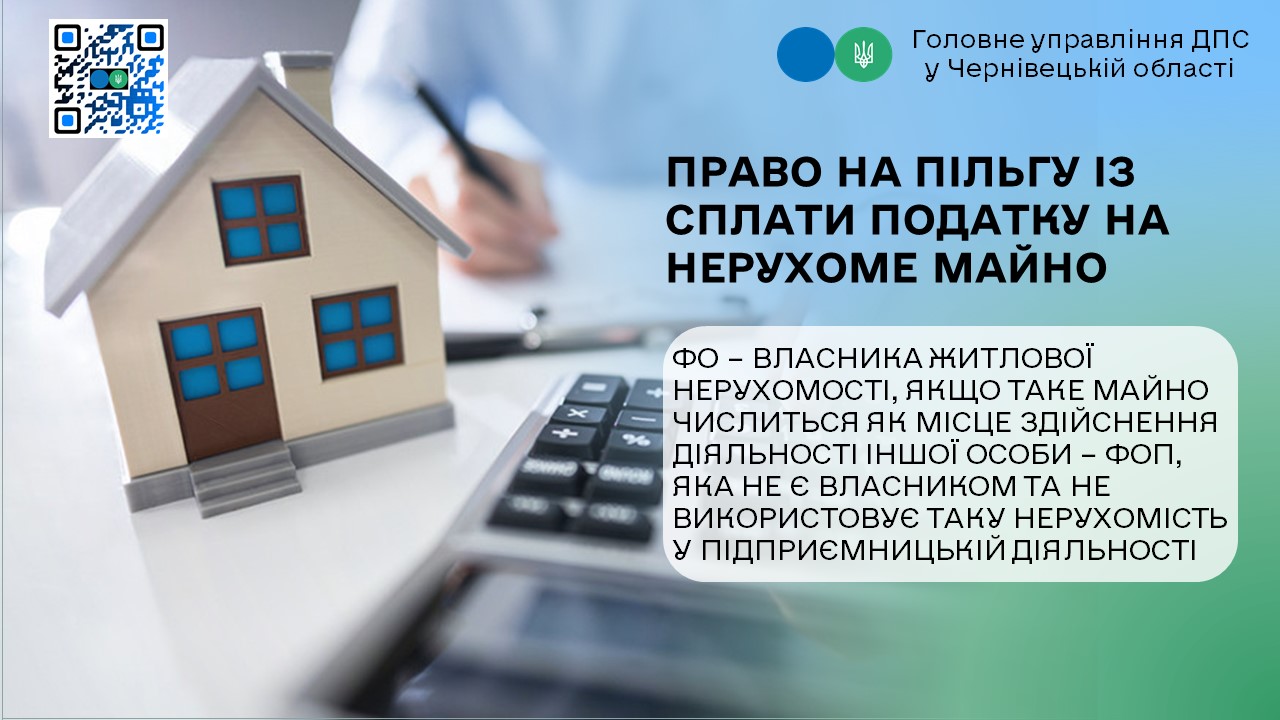 Головне управління ДПС у Чернівецькій області

ПРАВО НА ПІЛЬГУ ІЗ СПЛАТИ ПОДАТКУ НА НЕРУХОМЕ МАЙНО

ФО – ВЛАСНИКА ЖИТЛОВОЇ НЕРУХОМОСТІ, ЯКЩО ТАКЕ МАЙНО ЧИСЛИТЬСЯ ЯК МІСЦЕ ЗДІЙСНЕННЯ ДІЯЛЬНОСТІ ІНШОЇ ОСОБИ – ФОП, ЯКА НЕ Є ВЛАСНИКОМ ТА НЕ ВИКОРИСТОВУЄ ТАКУ НЕРУХОМІСТЬ У ПІДПРИЄМНИЦЬКІЙ ДІЯЛЬНОСТІ